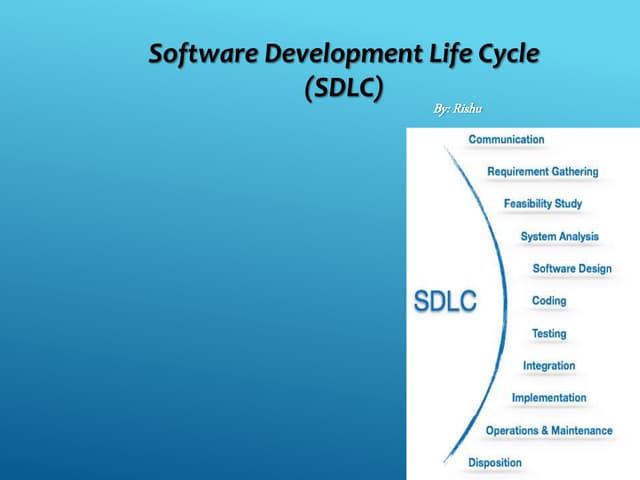 Software Development Life Cycle (SDLC)

By: Rishu

SDLC

Communication

Requirement Gathering

Feasibility Study

System Analysis

Software Design

Coding

Testing

Integration

Implementation

Operations & Maintenance

Disposition